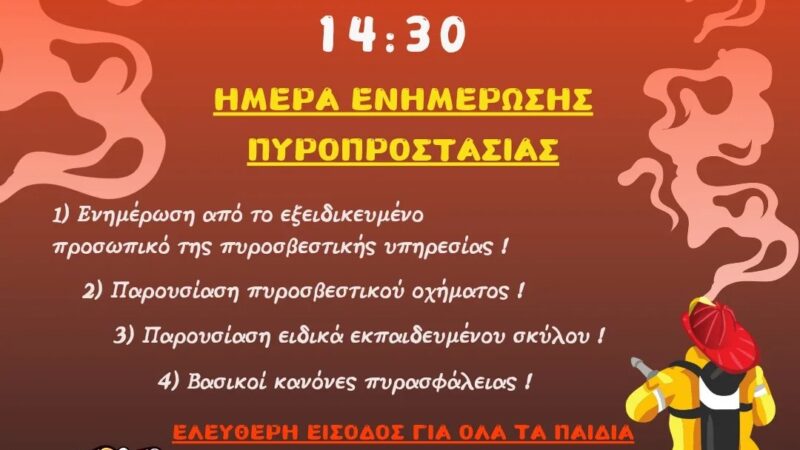 14:30

ΗΜΕΡΑ ΕΝΗΜΕΡΩΣΗΣ ΠΥΡΟΠΡΟΣΤΑΣΙΑΣ

1) Ενημέρωση από το εξειδικευμένο προσωπικό της πυροσβεστικής υπηρεσίας !

2) Παρουσίαση πυροσβεστικού οχήματος !

3) Παρουσίαση ειδικά εκπαιδευμένου σκύλου !

4) Βασικοί κανόνες πυρασφάλειας !

ΕΛΕΥΘΕΡΗ ΕΙΣΟΔΟΣ ΓΙΑ ΟΛΑ ΤΑ ΠΑΙΔΙΑ